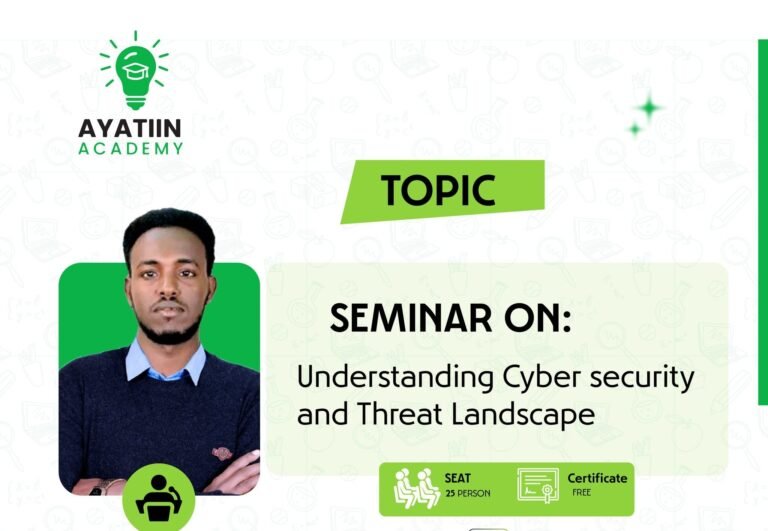 AYATIIN
ACADEMY

TOPIC

SEMINAR ON:

Understanding Cyber security and Threat Landscape

SEAT
25 PERSON

Certificate
FREE